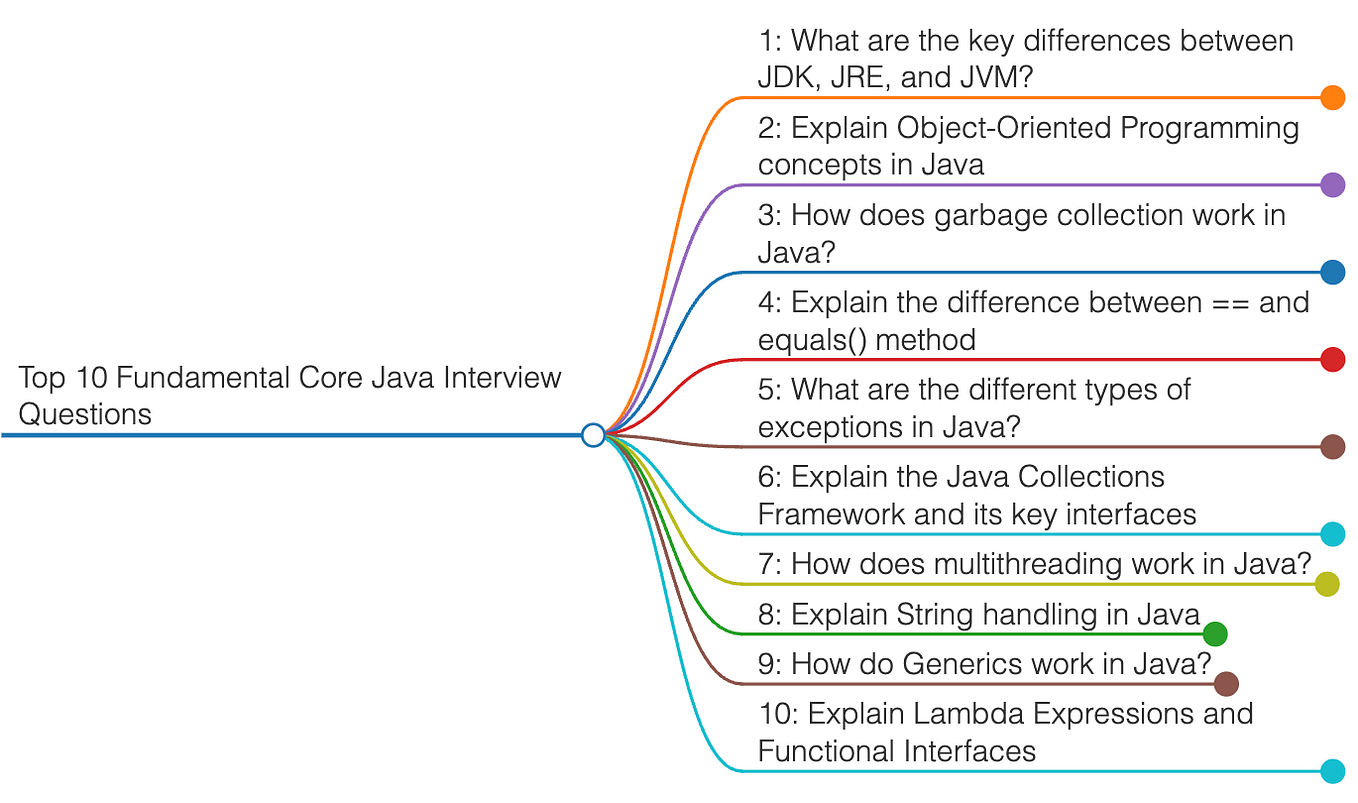 Top 10 Fundamental Core Java Interview Questions

1: What are the key differences between JDK, JRE, and JVM?

2: Explain Object-Oriented Programming concepts in Java

3: How does garbage collection work in Java?

4: Explain the difference between == and equals() method

5: What are the different types of exceptions in Java?

6: Explain the Java Collections Framework and its key interfaces

7: How does multithreading work in Java?

8: Explain String handling in Java

9: How do Generics work in Java?

10: Explain Lambda Expressions and Functional Interfaces